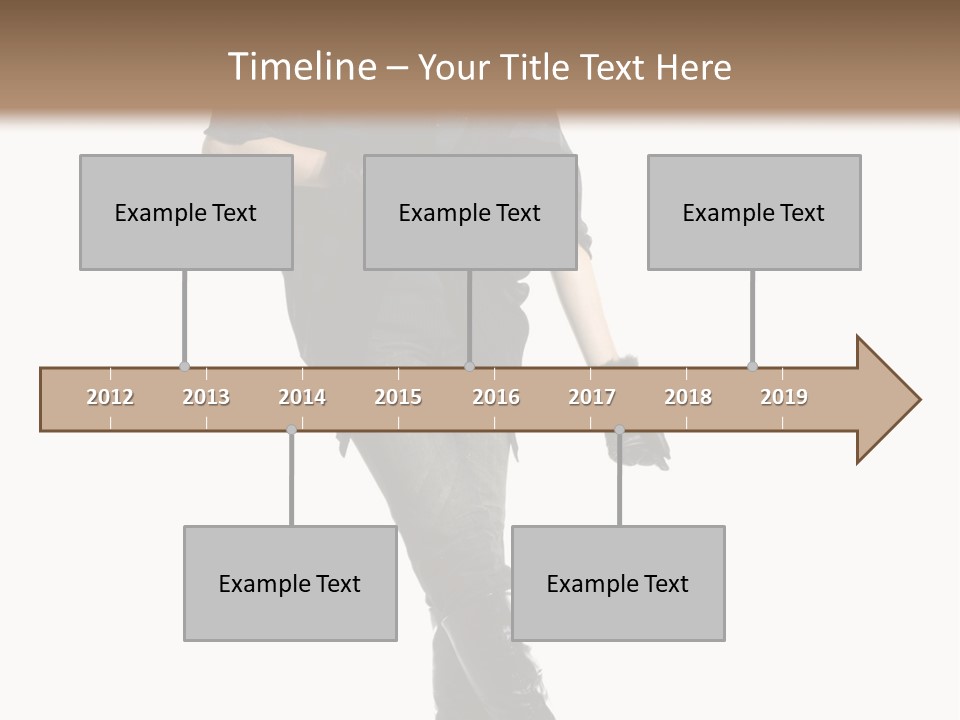 Timeline – Your Title Text Here

Example Text

Example Text

Example Text

2012 2013 2014 2015 2016 2017 2018 2019

Example Text

Example Text